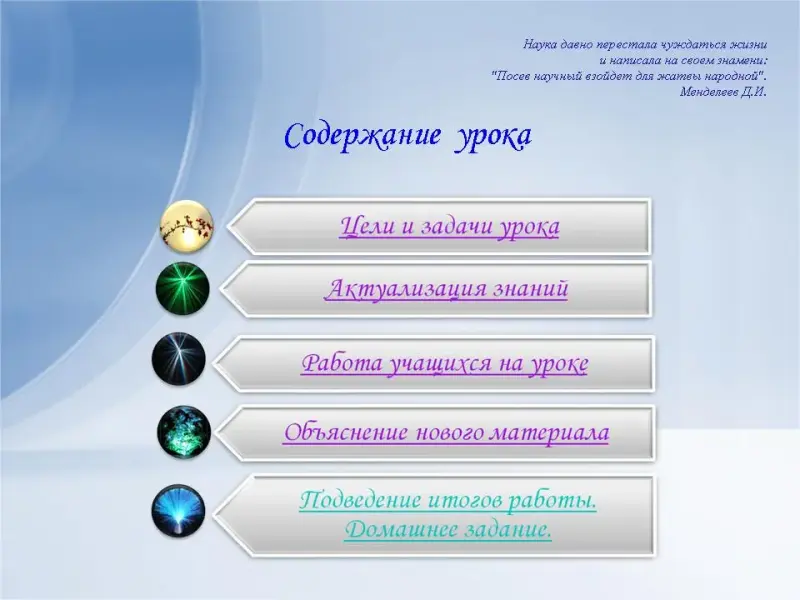 Наука давно перестала чуждаться жизни
и написала на своем знамени:
"Посев научный взойдет для жатвы народной".
Менделеев Д.И.

Содержание урока

Цели и задачи урока

Актуализация знаний

Работа учащихся на уроке

Объяснение нового материала

Подведение итогов работы.
Домашнее задание.